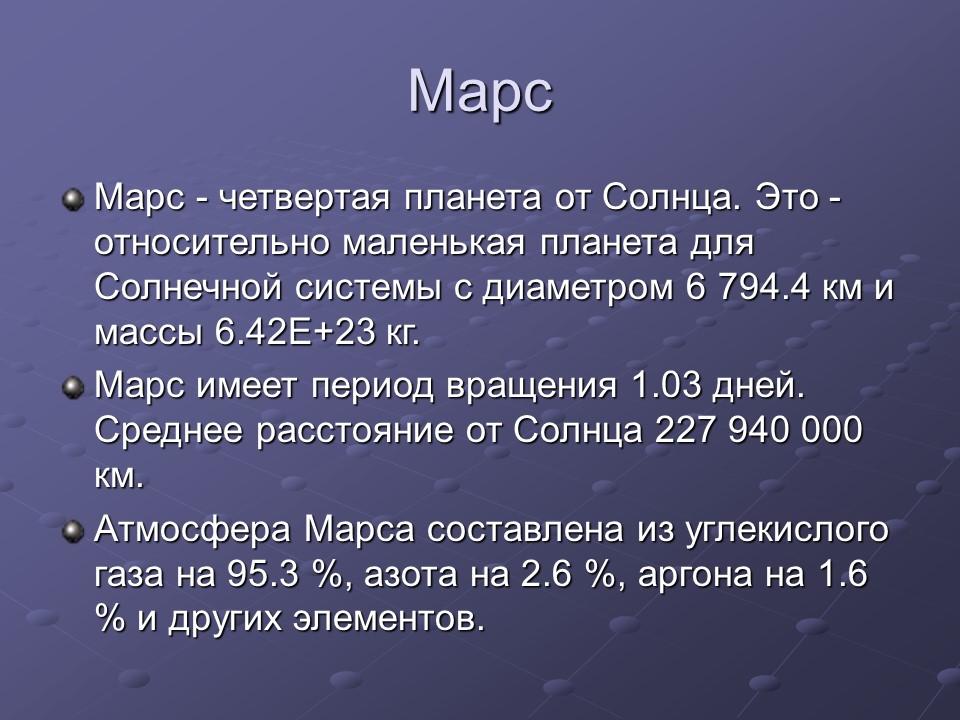 Марс

Марс - четвертая планета от Солнца. Это - относительно маленькая планета для Солнечной системы с диаметром 6 794.4 км и массы 6.42E+23 кг.

Марс имеет период вращения 1.03 дней. Среднее расстояние от Солнца 227 940 000 км.

Атмосфера Марса составлена из углекислого газа на 95.3 %, азота на 2.6 %, аргона на 1.6 % и других элементов.